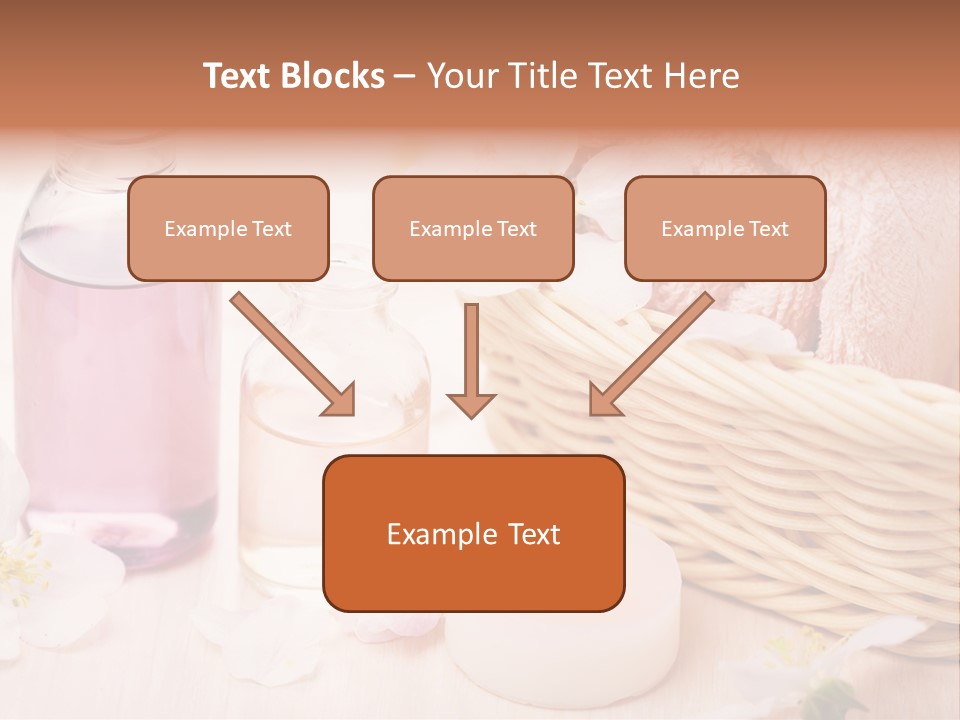 Text Blocks – Your Title Text Here

Example Text

Example Text

Example Text

Example Text